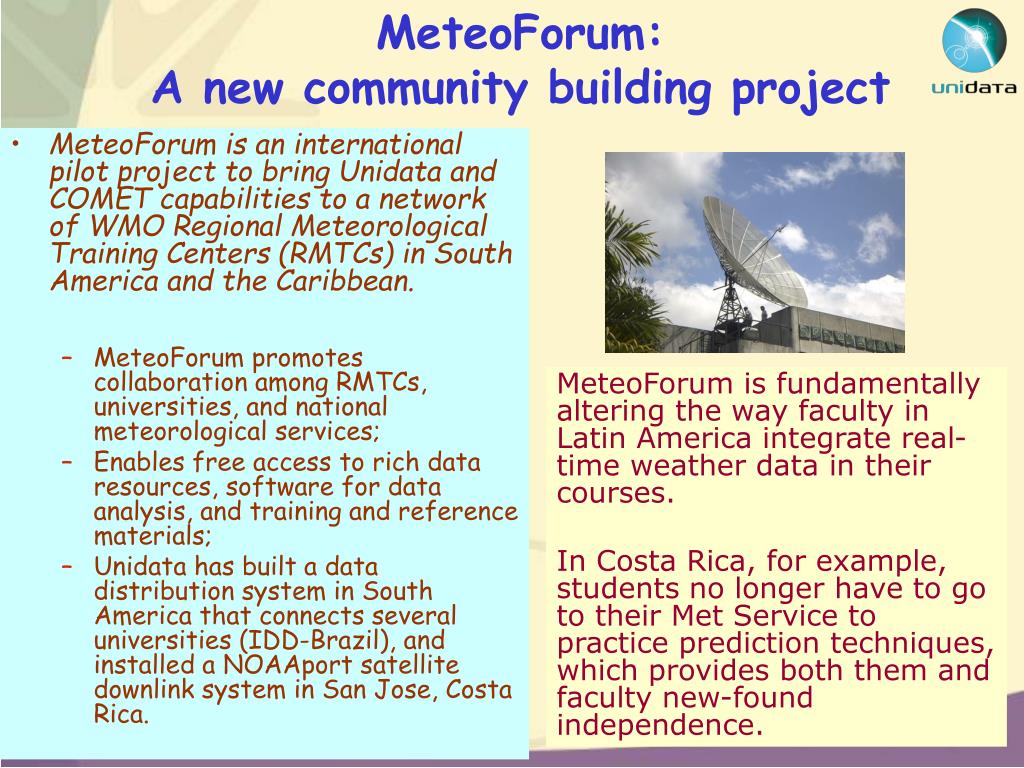 MeteoForum:
A new community building project

unidata

• MeteoForum is an international pilot project to bring Unidata and COMET capabilities to a network of WMO Regional Meteorological Training Centers (RMTCs) in South America and the Caribbean.

– MeteoForum promotes collaboration among RMTCs, universities, and national meteorological services;
– Enables free access to rich data resources, software for data analysis, and training and reference materials;
– Unidata has built a data distribution system in South America that connects several universities (IDD-Brazil), and installed a NOAAport satellite downlink system in San Jose, Costa Rica.

MeteoForum is fundamentally altering the way faculty in Latin America integrate real-time weather data in their courses.

In Costa Rica, for example, students no longer have to go to their Met Service to practice prediction techniques, which provides both them and faculty new-found independence.